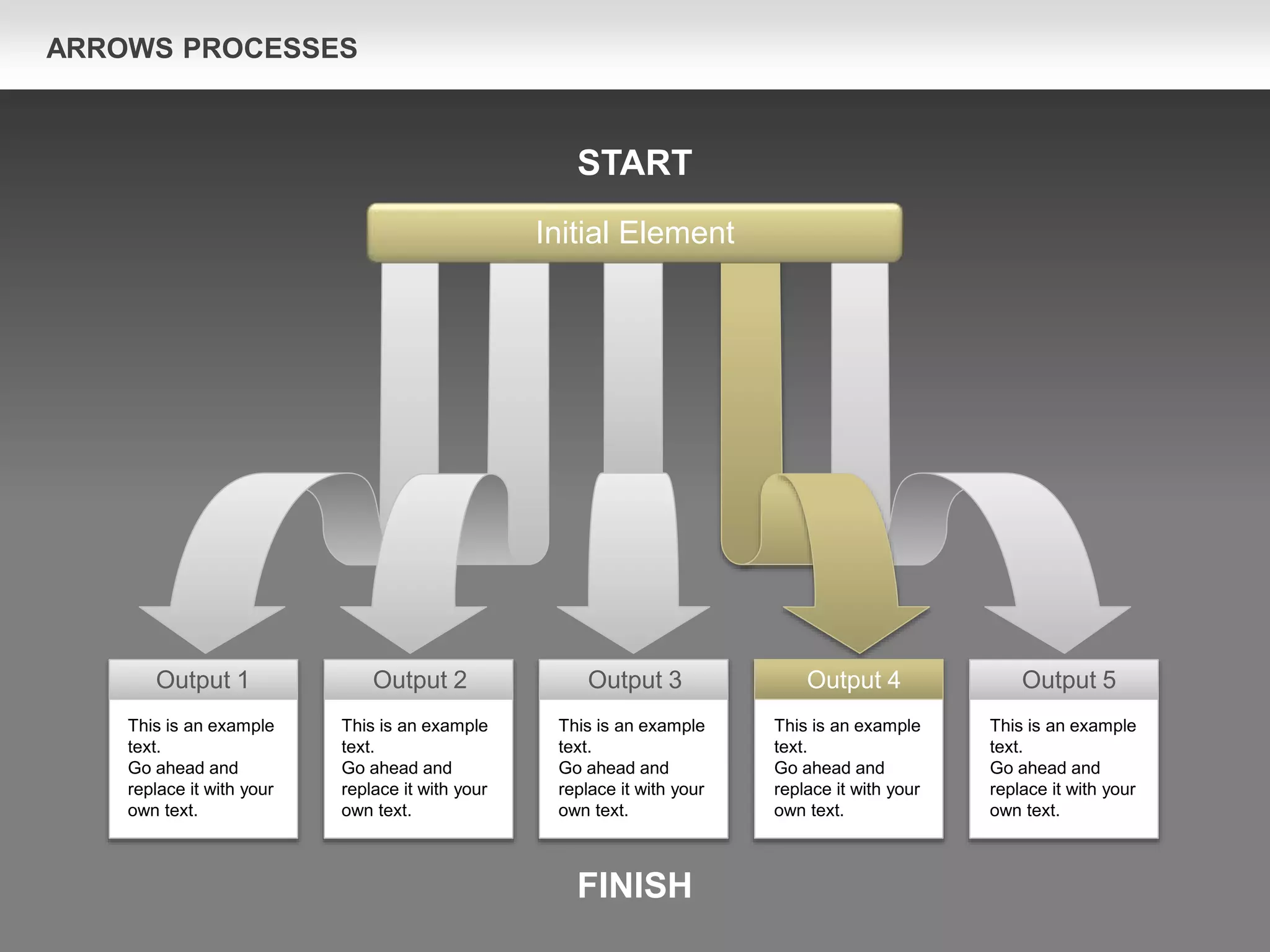 ARROWS PROCESSES

START

Initial Element

Output 1

This is an example text.
Go ahead and replace it with your own text.

Output 2

This is an example text.
Go ahead and replace it with your own text.

Output 3

This is an example text.
Go ahead and replace it with your own text.

Output 4

This is an example text.
Go ahead and replace it with your own text.

Output 5

This is an example text.
Go ahead and replace it with your own text.

FINISH